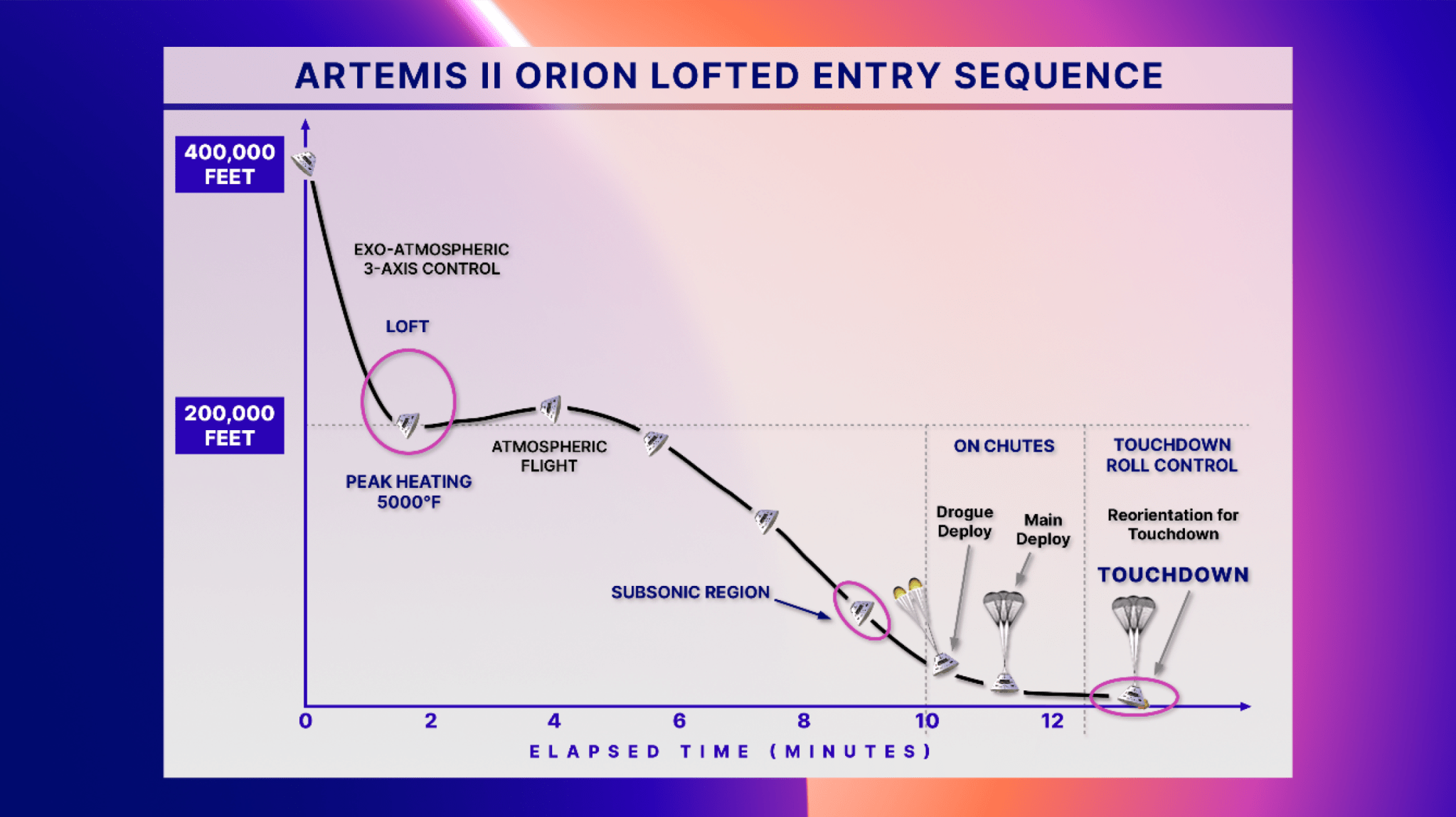 ARTEMIS II ORION LOFTED ENTRY SEQUENCE

400,000 FEET

200,000 FEET

EXO-ATMOSPHERIC 3-AXIS CONTROL

LOFT

PEAK HEATING 5000°F

ATMOSPHERIC FLIGHT

SUBSONIC REGION

ON CHUTES

Drogue Deploy

Main Deploy

TOUCHDOWN ROLL CONTROL

Reorientation for Touchdown

TOUCHDOWN

0 2 4 6 8 10 12

ELAPSED TIME (MINUTES)